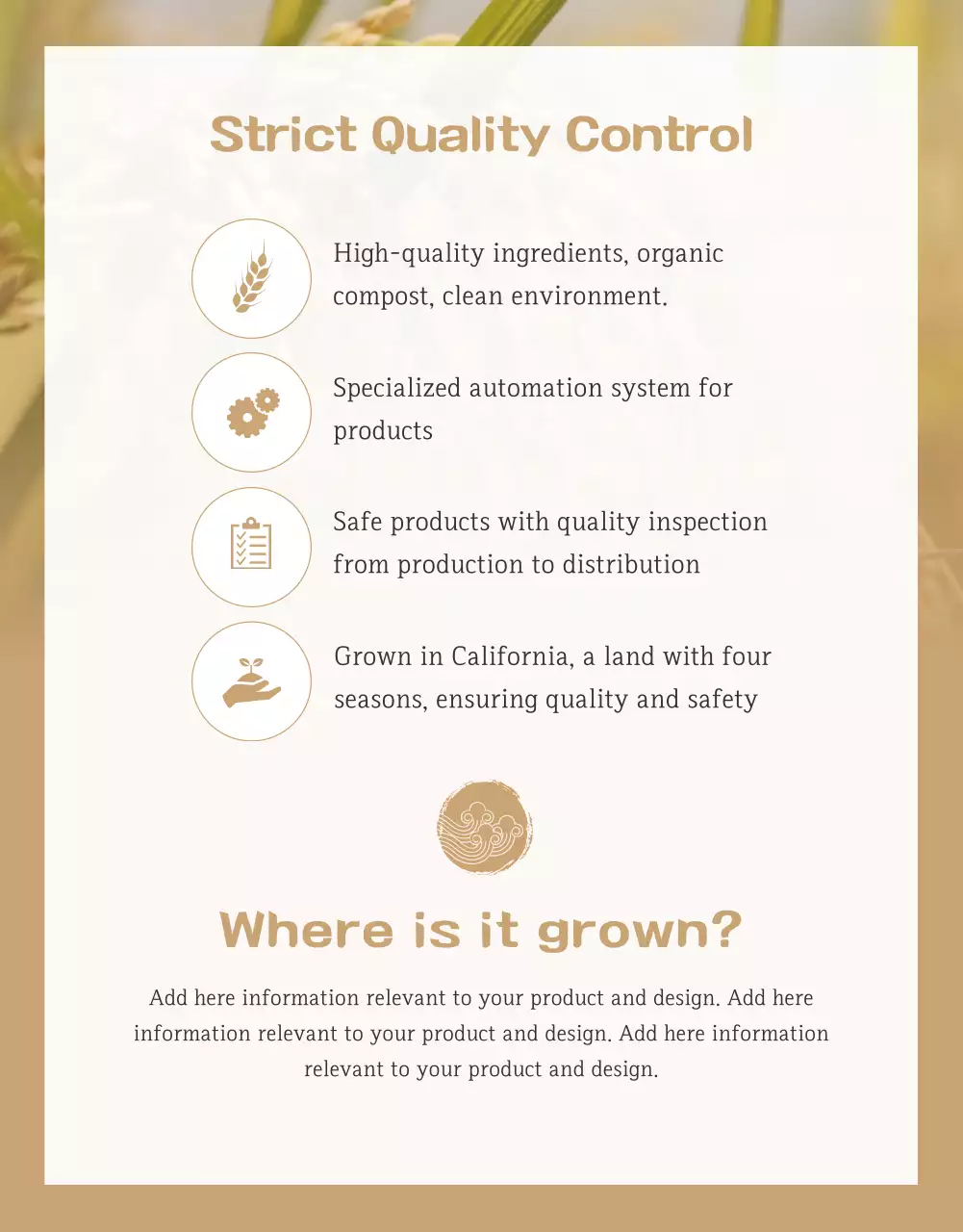 Strict Quality Control

High-quality ingredients, organic compost, clean environment.

Specialized automation system for products

Safe products with quality inspection from production to distribution

Grown in California, a land with four seasons, ensuring quality and safety

Where is it grown?

Add here information relevant to your product and design. Add here information relevant to your product and design. Add here information relevant to your product and design.